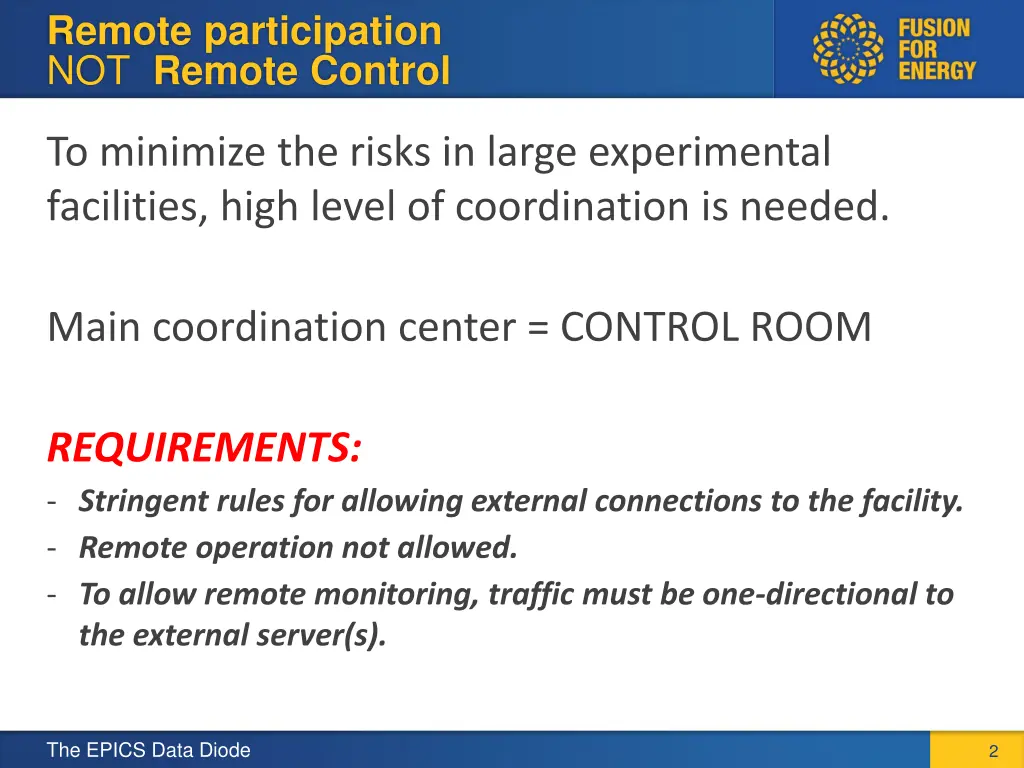 Remote participation
NOT Remote Control

FUSION FOR ENERGY

To minimize the risks in large experimental facilities, high level of coordination is needed.

Main coordination center = CONTROL ROOM

REQUIREMENTS:
- Stringent rules for allowing external connections to the facility.
- Remote operation not allowed.
- To allow remote monitoring, traffic must be one-directional to the external server(s).

The EPICS Data Diode

2